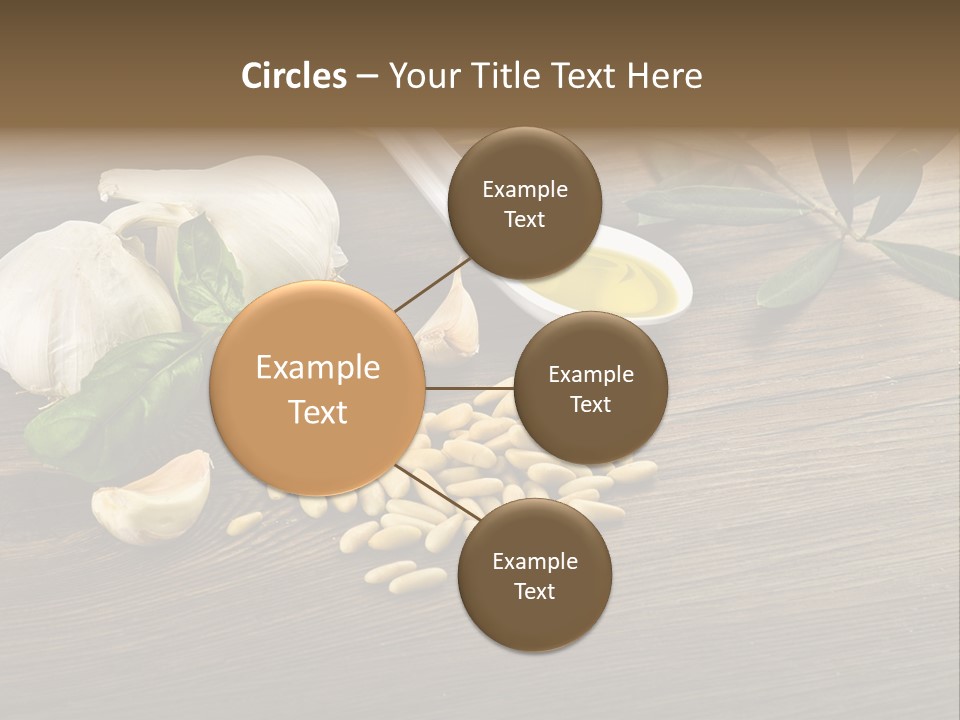 Circles – Your Title Text Here

Example Text

Example Text

Example Text

Example Text